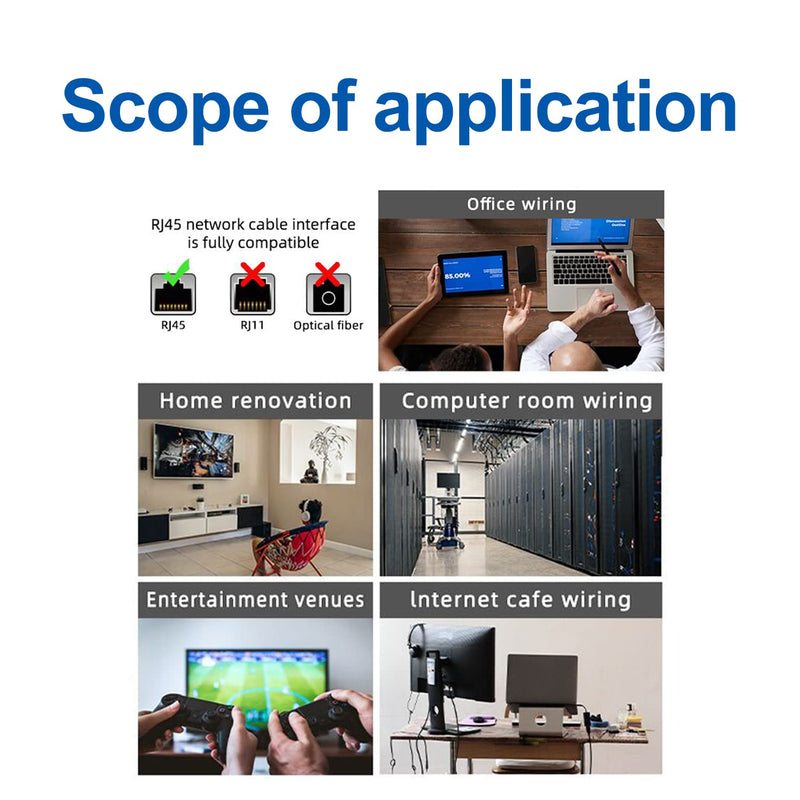 Scope of application

RJ45 network cable interface is fully compatible

RJ45

RJ11

Optical fiber

Office wiring

85.00%

Home renovation

Computer room wiring

Entertainment venues

Internet cafe wiring